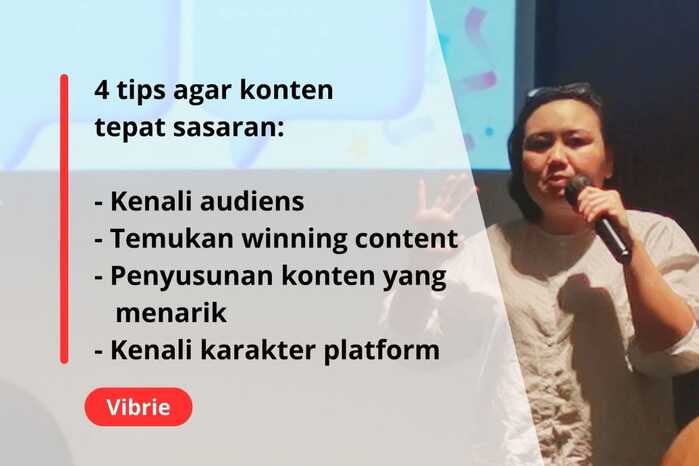 4 tips agar konten tepat sasaran:

- Kenali audiens
- Temukan winning content
- Penyusunan konten yang menarik
- Kenali karakter platform

Vibrie